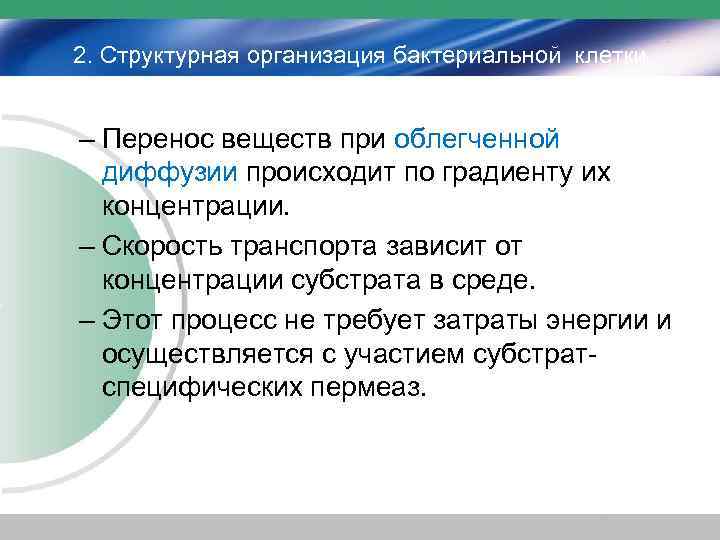 2. Структурная организация бактериальной клетки

– Перенос веществ при облегченной диффузии происходит по градиенту их концентрации.

– Скорость транспорта зависит от концентрации субстрата в среде.

– Этот процесс не требует затраты энергии и осуществляется с участием субстрат-специфических пермеаз.